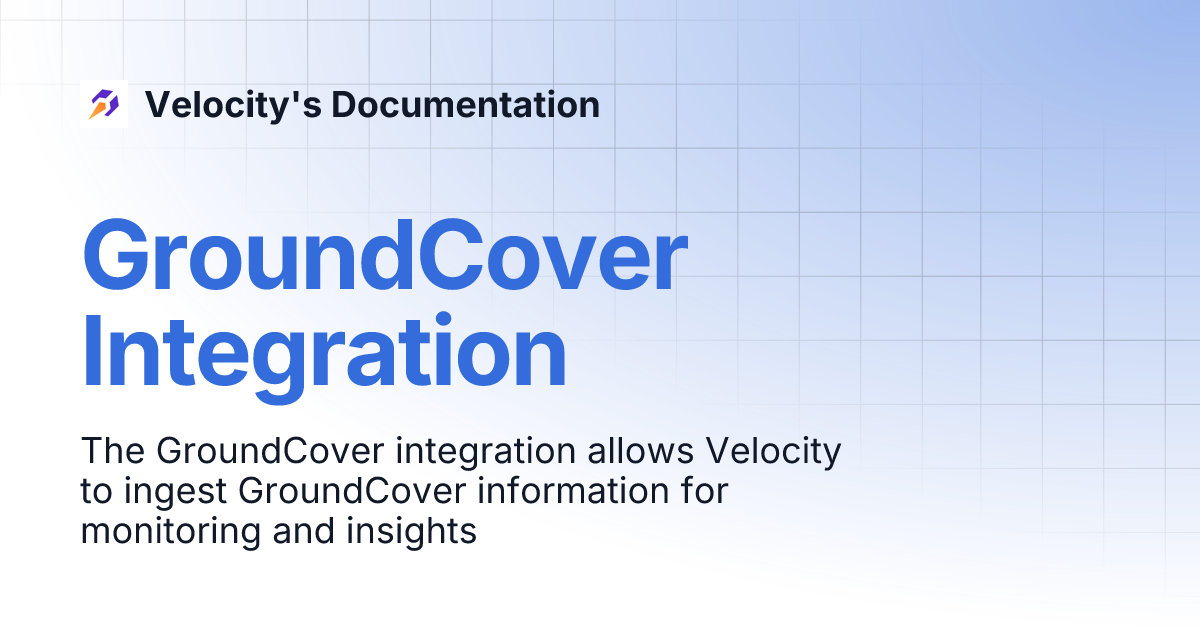 Velocity's Documentation

GroundCover Integration

The GroundCover integration allows Velocity to ingest GroundCover information for monitoring and insights